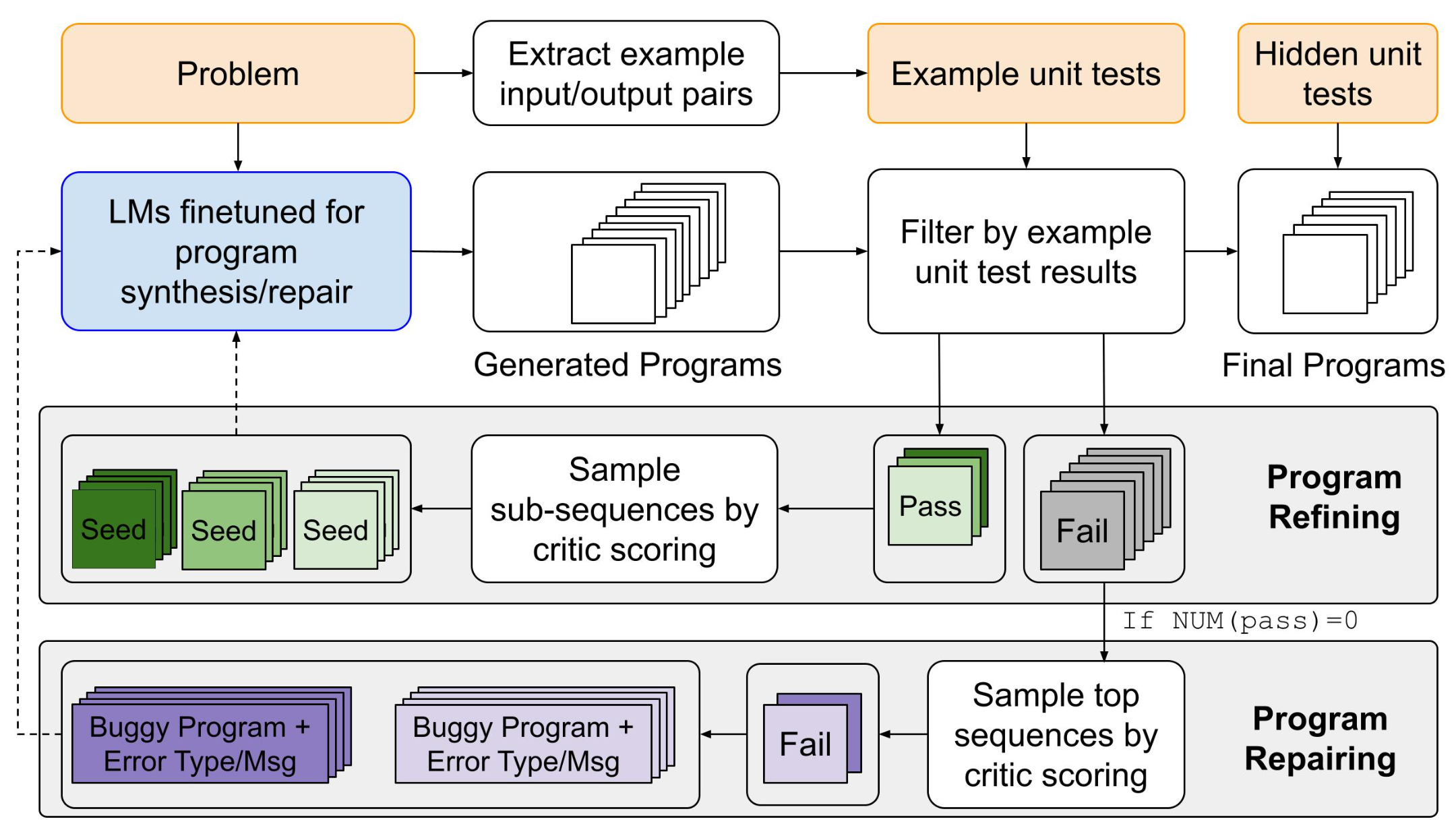 Problem

Extract example input/output pairs

Example unit tests

Hidden unit tests

LMs finetuned for program synthesis/repair

Generated Programs

Filter by example unit test results

Final Programs

Seed

Seed

Seed

Sample sub-sequences by critic scoring

Pass

Fail

Program Refining

If NUM(pass)=0

Buggy Program + Error Type/Msg

Buggy Program + Error Type/Msg

Fail

Sample top sequences by critic scoring

Program Repairing